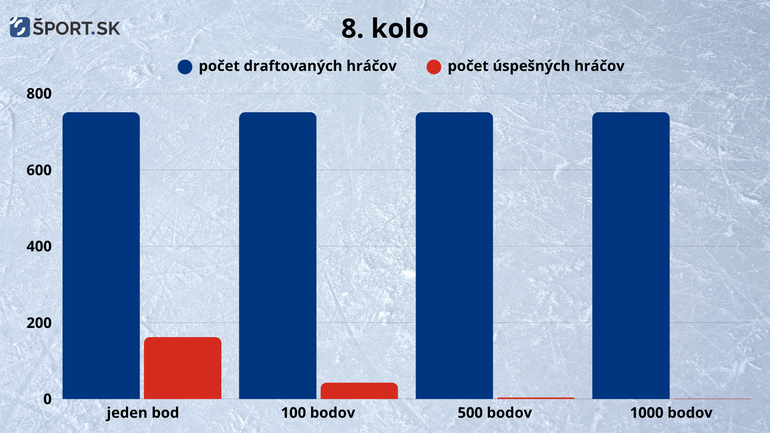 ŠPORT.SK

8. kolo

počet draftovaných hráčov
počet úspešných hráčov

800
600
400
200
0

jeden bod
100 bodov
500 bodov
1000 bodov